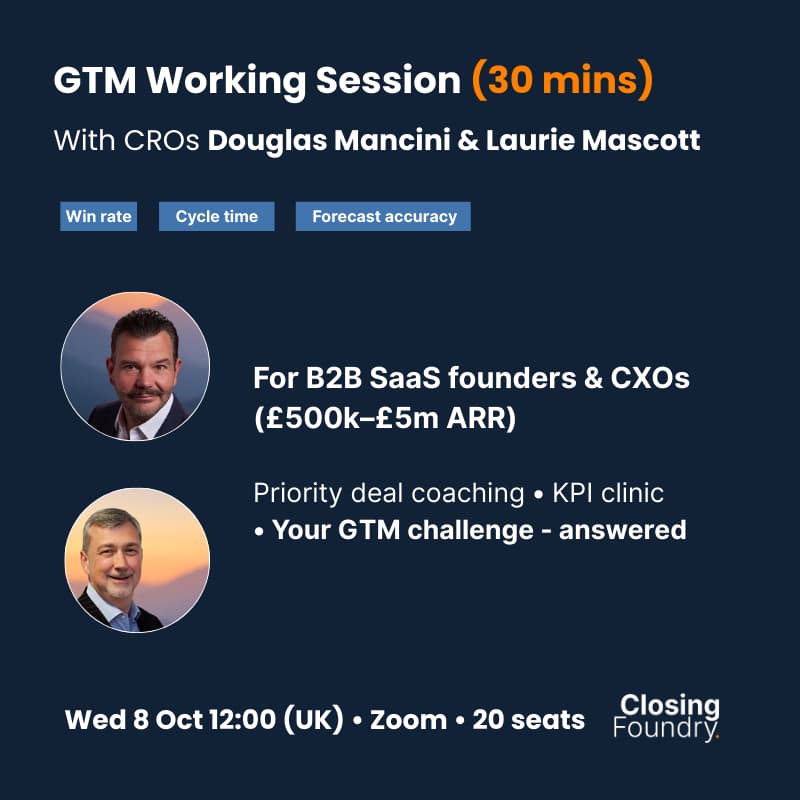 GTM Working Session (30 mins)

With CROs Douglas Mancini & Laurie Mascott

Win rate

Cycle time

Forecast accuracy

For B2B SaaS founders & CXOs (£500k–£5m ARR)

Priority deal coaching • KPI clinic • Your GTM challenge - answered

Wed 8 Oct 12:00 (UK) • Zoom • 20 seats

Closing Foundry.